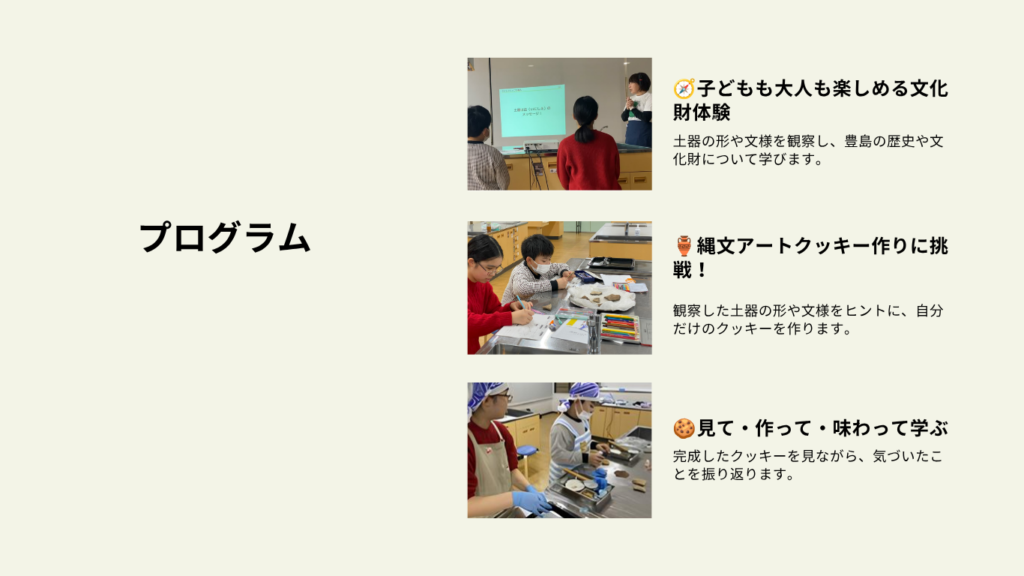 プログラム

🧭子どもも大人も楽しめる文化財体験

土器の形や文様を観察し、豊島の歴史や文化財について学びます。

🏺縄文アートクッキー作りに挑戦！

観察した土器の形や文様をヒントに、自分だけのクッキーを作ります。

🍪見て・作って・味わって学ぶ

完成したクッキーを見ながら、気づいたことを振り返ります。